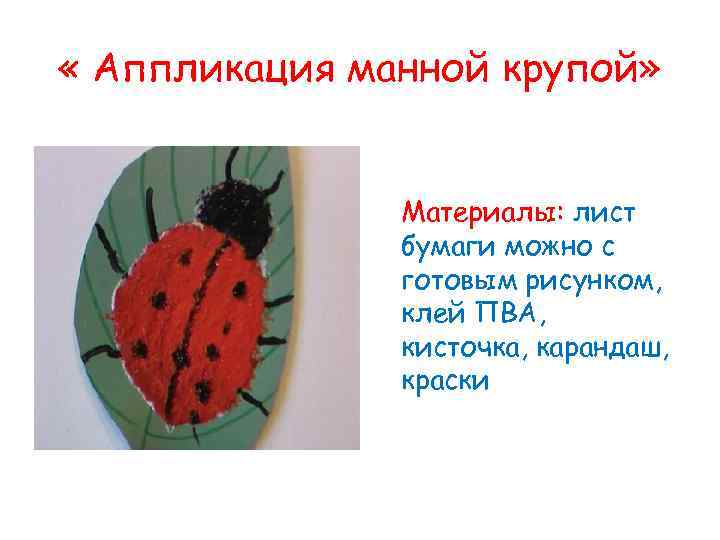 « Аппликация манной крупой»

Материалы: лист бумаги можно с готовым рисунком, клей ПВА, кисточка, карандаш, краски